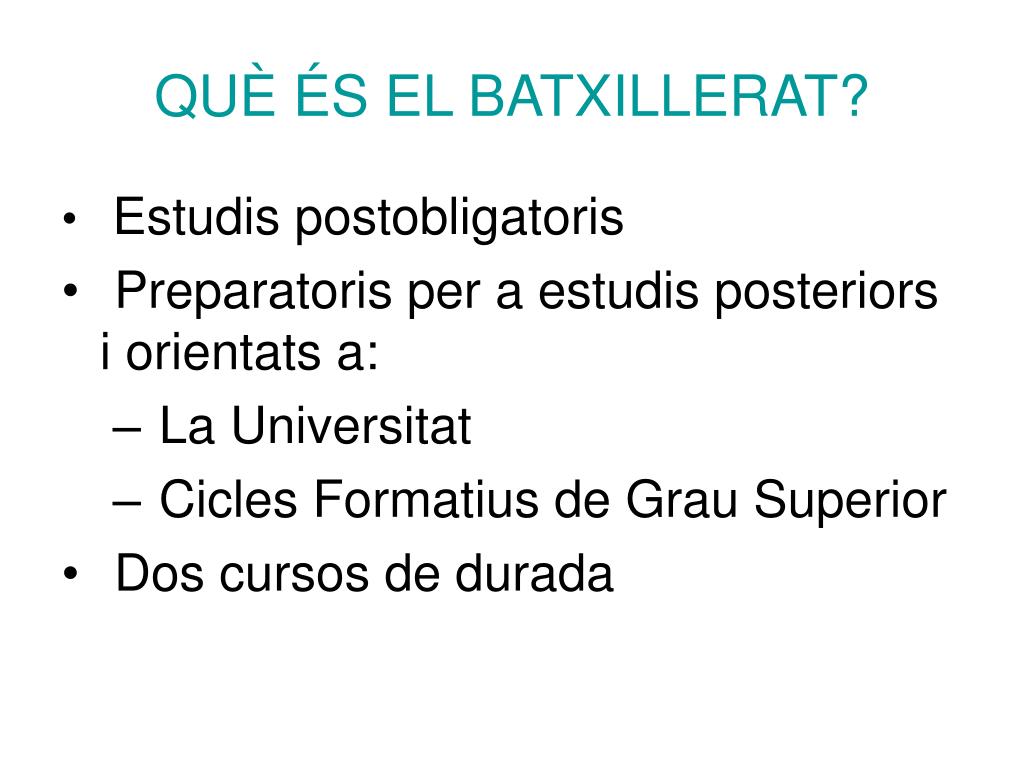 QUÈ ÉS EL BATXILLERAT?

• Estudis postobligatoris
• Preparatoris per a estudis posteriors i orientats a:
– La Universitat
– Cicles Formatius de Grau Superior
• Dos cursos de durada